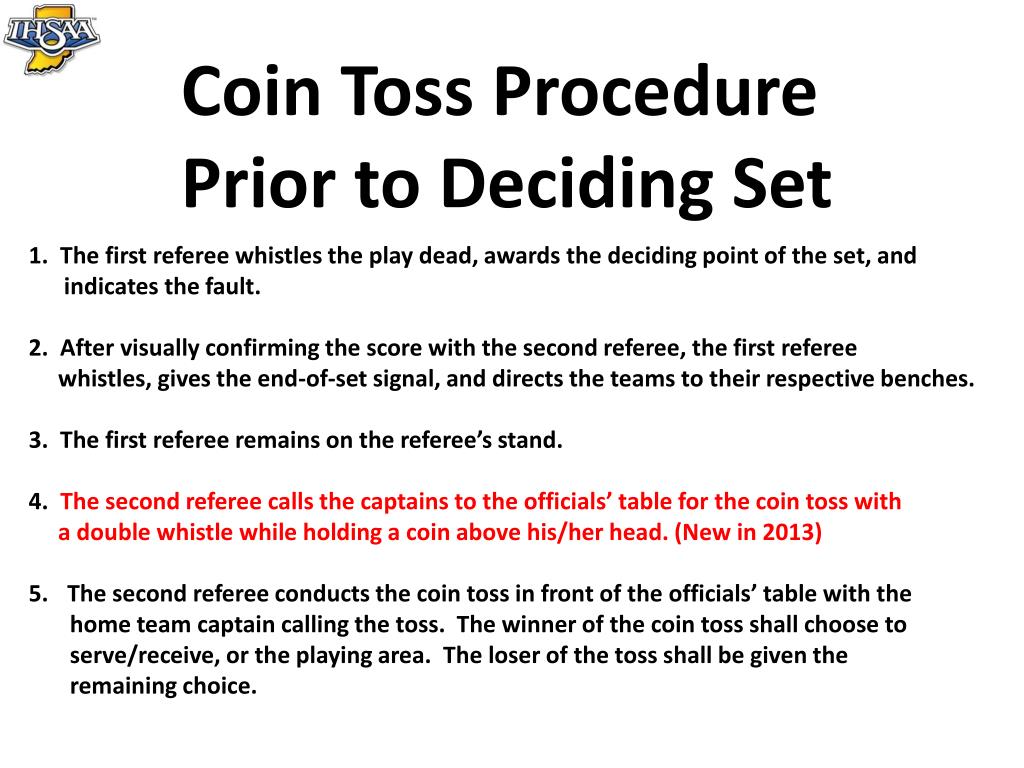 IHSAA

Coin Toss Procedure Prior to Deciding Set

1. The first referee whistles the play dead, awards the deciding point of the set, and indicates the fault.

2. After visually confirming the score with the second referee, the first referee whistles, gives the end-of-set signal, and directs the teams to their respective benches.

3. The first referee remains on the referee's stand.

4. The second referee calls the captains to the officials' table for the coin toss with a double whistle while holding a coin above his/her head. (New in 2013)

5. The second referee conducts the coin toss in front of the officials' table with the home team captain calling the toss. The winner of the coin toss shall choose to serve/receive, or the playing area. The loser of the toss shall be given the remaining choice.